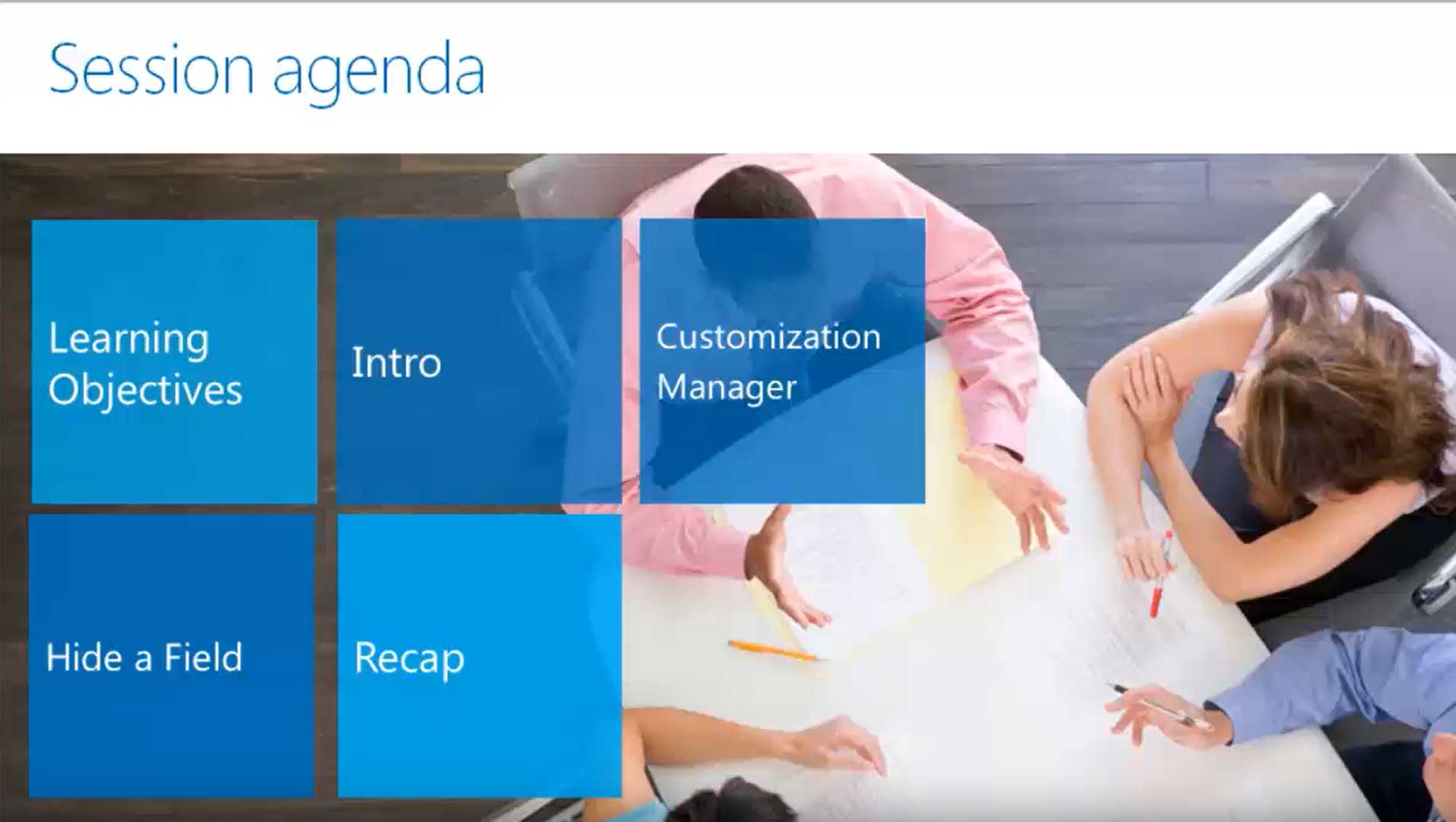 Session agenda

Learning Objectives

Intro

Customization Manager

Hide a Field

Recap